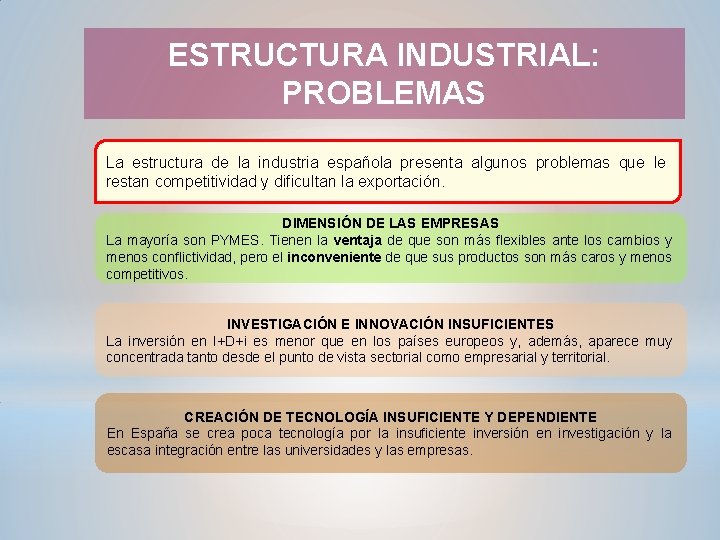 ESTRUCTURA INDUSTRIAL: PROBLEMAS

La estructura de la industria española presenta algunos problemas que le restan competitividad y dificultan la exportación.

DIMENSIÓN DE LAS EMPRESAS
La mayoría son PYMES. Tienen la ventaja de que son más flexibles ante los cambios y menos conflictividad, pero el inconveniente de que sus productos son más caros y menos competitivos.

INVESTIGACIÓN E INNOVACIÓN INSUFICIENTES
La inversión en I+D+i es menor que en los países europeos y, además, aparece muy concentrada tanto desde el punto de vista sectorial como empresarial y territorial.

CREACIÓN DE TECNOLOGÍA INSUFICIENTE Y DEPENDIENTE
En España se crea poca tecnología por la insuficiente inversión en investigación y la escasa integración entre las universidades y las empresas.